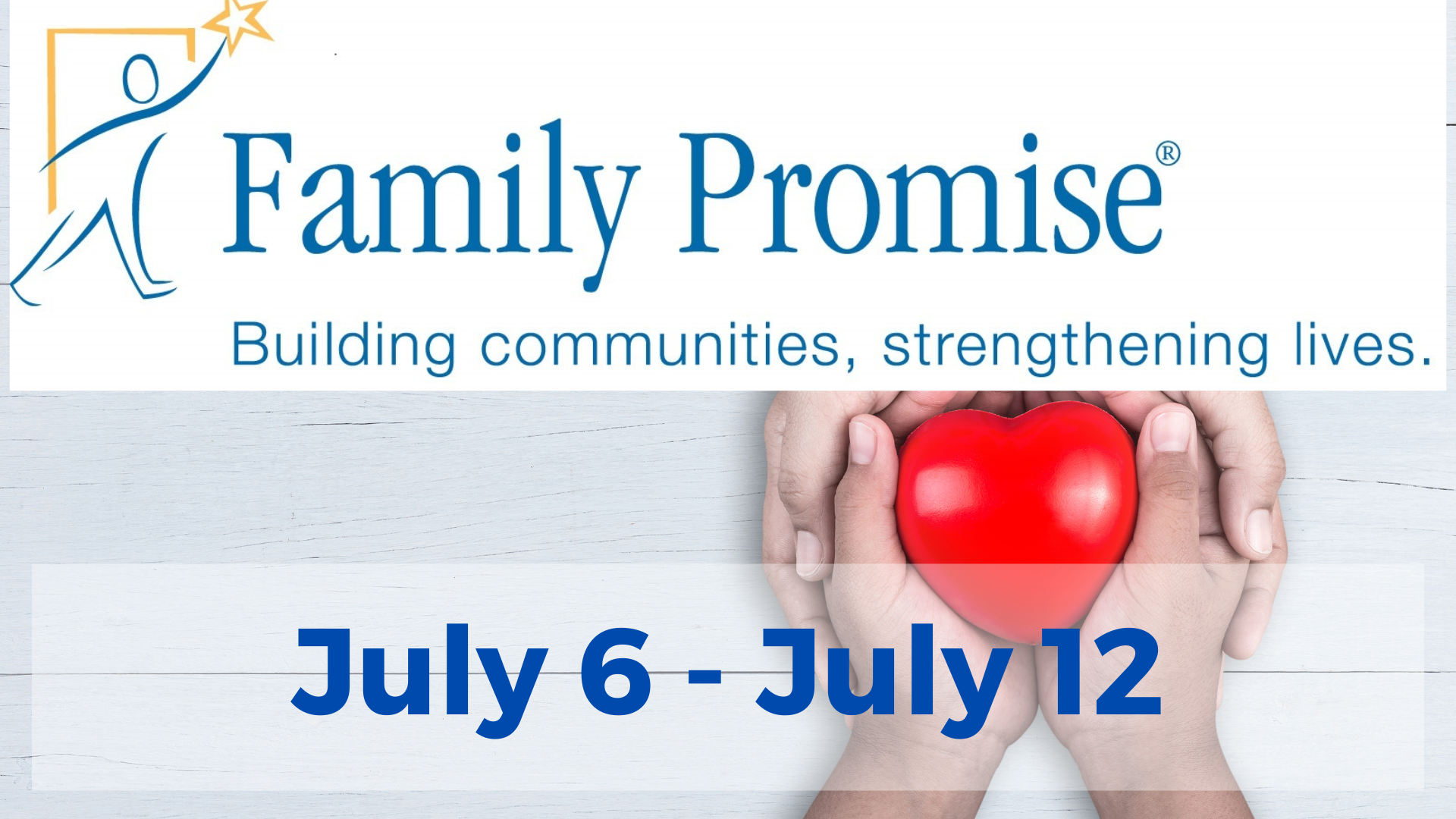 Family Promise®

Building communities, strengthening lives.

July 6 - July 12